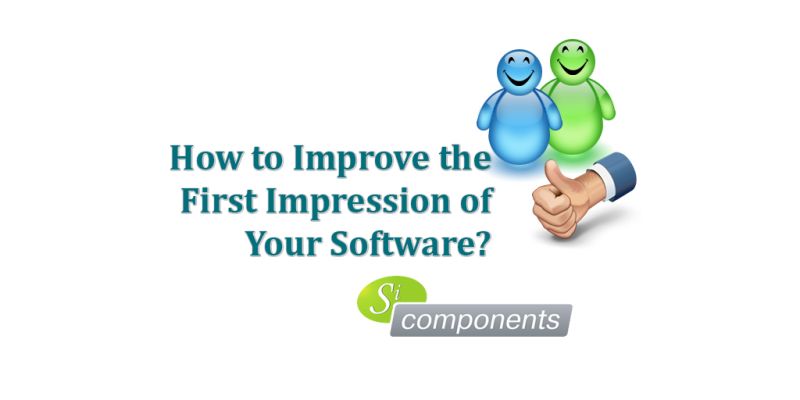 How to Improve the First Impression of Your Software?

Si components